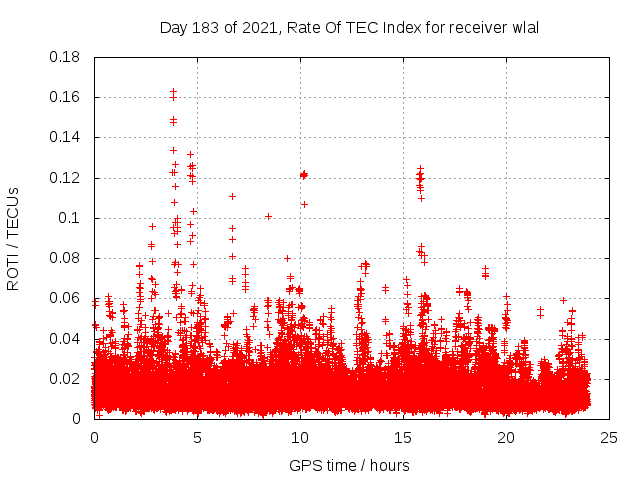 Day 183 of 2021, Rate Of TEC Index for receiver wlal

ROTI / TECUs

0.18
0.16
0.14
0.12
0.1
0.08
0.06
0.04
0.02
0

0
5
10
15
20
25

GPS time / hours